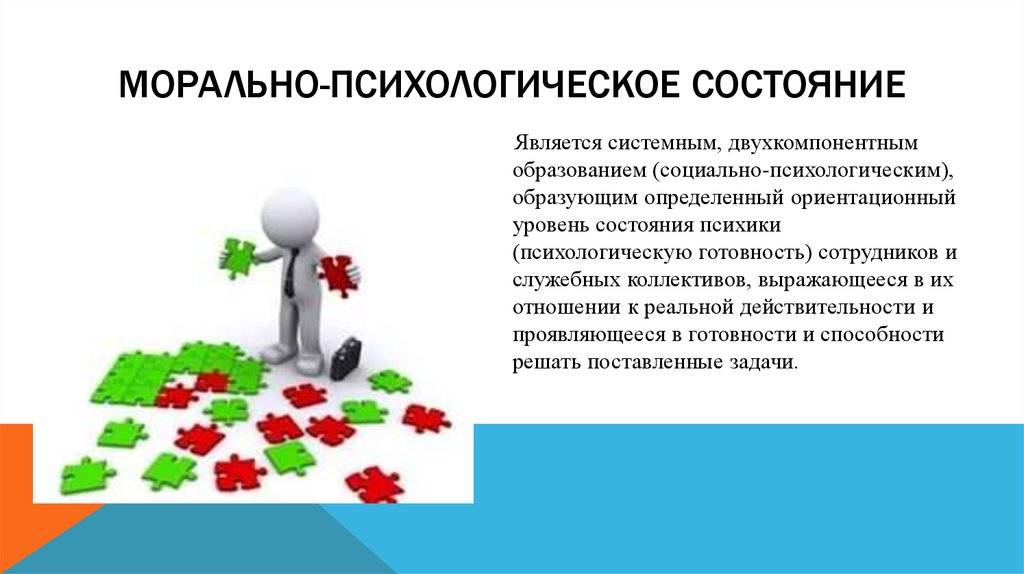 МОРАЛЬНО-ПСИХОЛОГИЧЕСКОЕ СОСТОЯНИЕ

Является системным, двухкомпонентным образованием (социально-психологическим), образующим определенный ориентационный уровень состояния психики (психологическую готовность) сотрудников и служебных коллективов, выражающееся в их отношении к реальной действительности и проявляющееся в готовности и способности решать поставленные задачи.